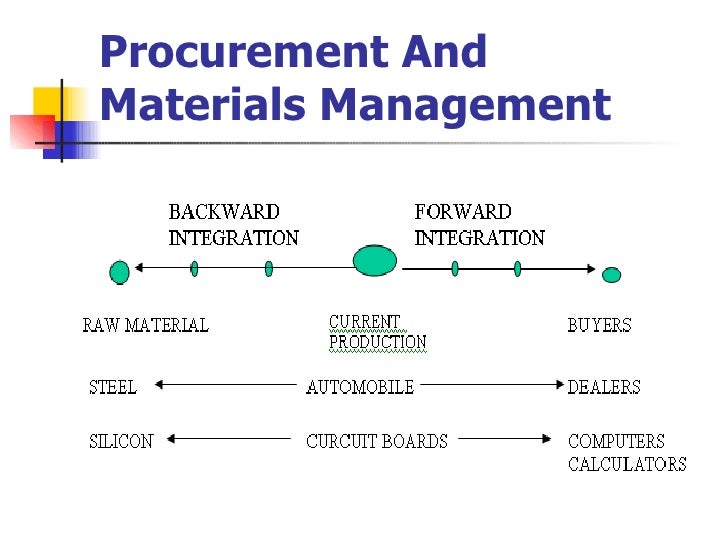 Procurement And Materials Management

BACKWARD INTEGRATION

FORWARD INTEGRATION

RAW MATERIAL

CURRENT PRODUCTION

BUYERS

STEEL

AUTOMOBILE

DEALERS

SILICON

CURCUIT BOARDS

COMPUTERS
CALCULATORS